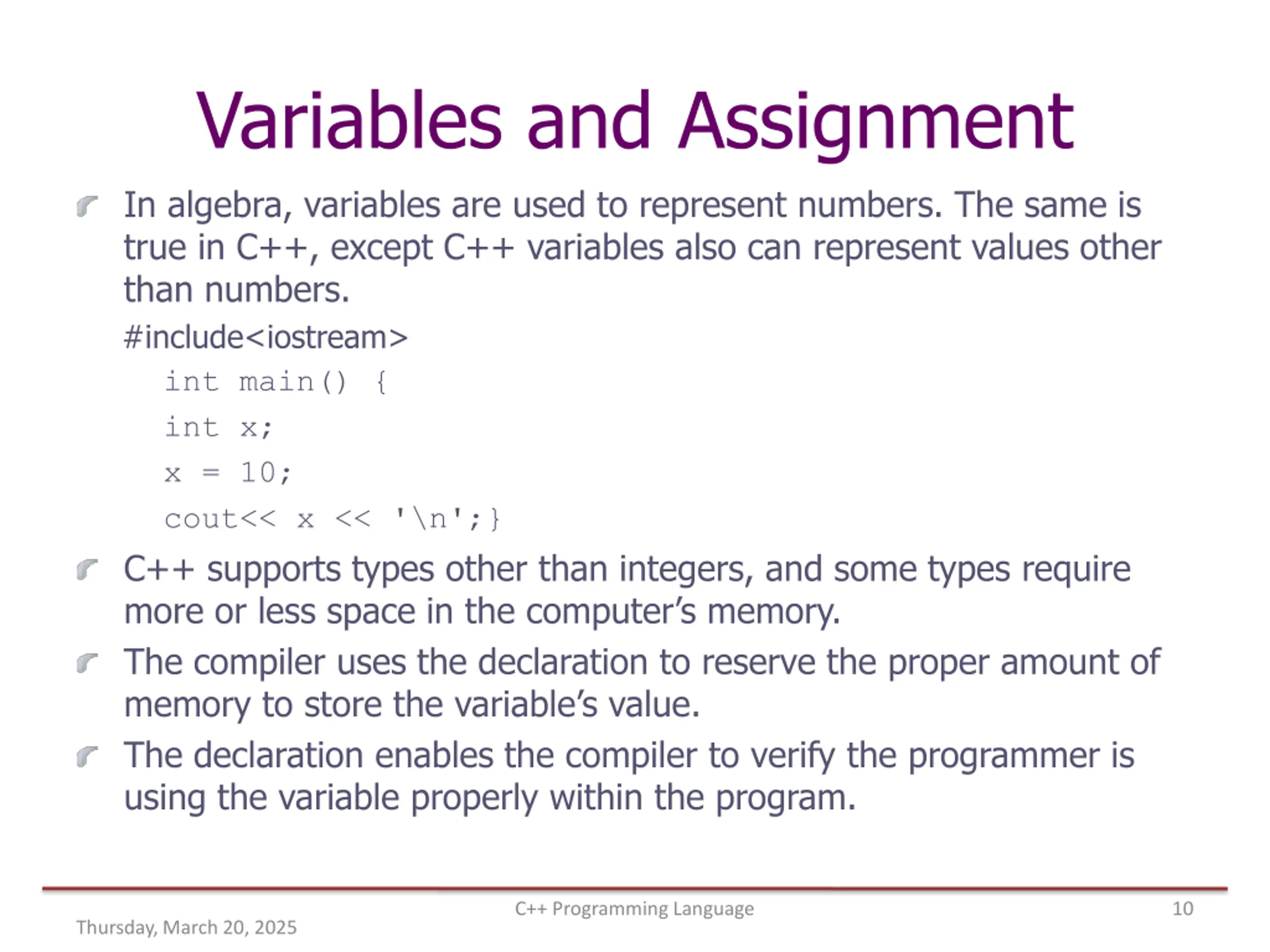 Variables and Assignment

In algebra, variables are used to represent numbers. The same is true in C++, except C++ variables also can represent values other than numbers.

#include<iostream>
int main() {
int x;
x = 10;
cout<< x << '\n';}

C++ supports types other than integers, and some types require more or less space in the computer's memory.

The compiler uses the declaration to reserve the proper amount of memory to store the variable's value.

The declaration enables the compiler to verify the programmer is using the variable properly within the program.

Thursday, March 20, 2025
C++ Programming Language
10